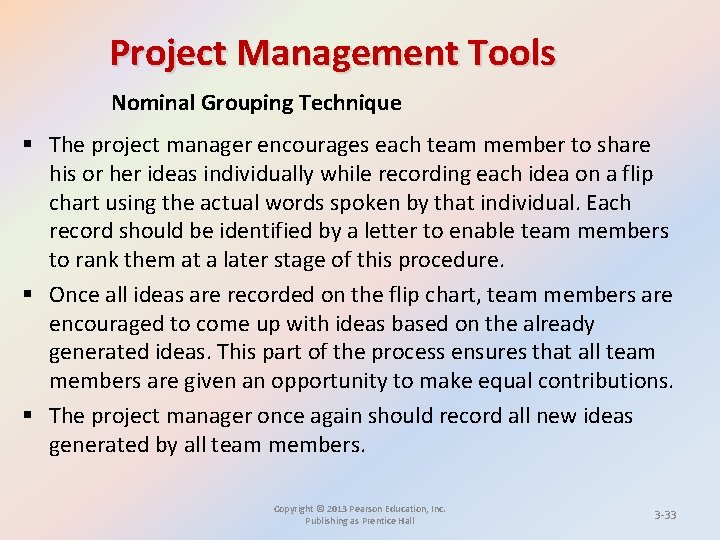 Project Management Tools

Nominal Grouping Technique

▪ The project manager encourages each team member to share his or her ideas individually while recording each idea on a flip chart using the actual words spoken by that individual. Each record should be identified by a letter to enable team members to rank them at a later stage of this procedure.

▪ Once all ideas are recorded on the flip chart, team members are encouraged to come up with ideas based on the already generated ideas. This part of the process ensures that all team members are given an opportunity to make equal contributions.

▪ The project manager once again should record all new ideas generated by all team members.

Copyright © 2013 Pearson Education, Inc. Publishing as Prentice Hall

3-33